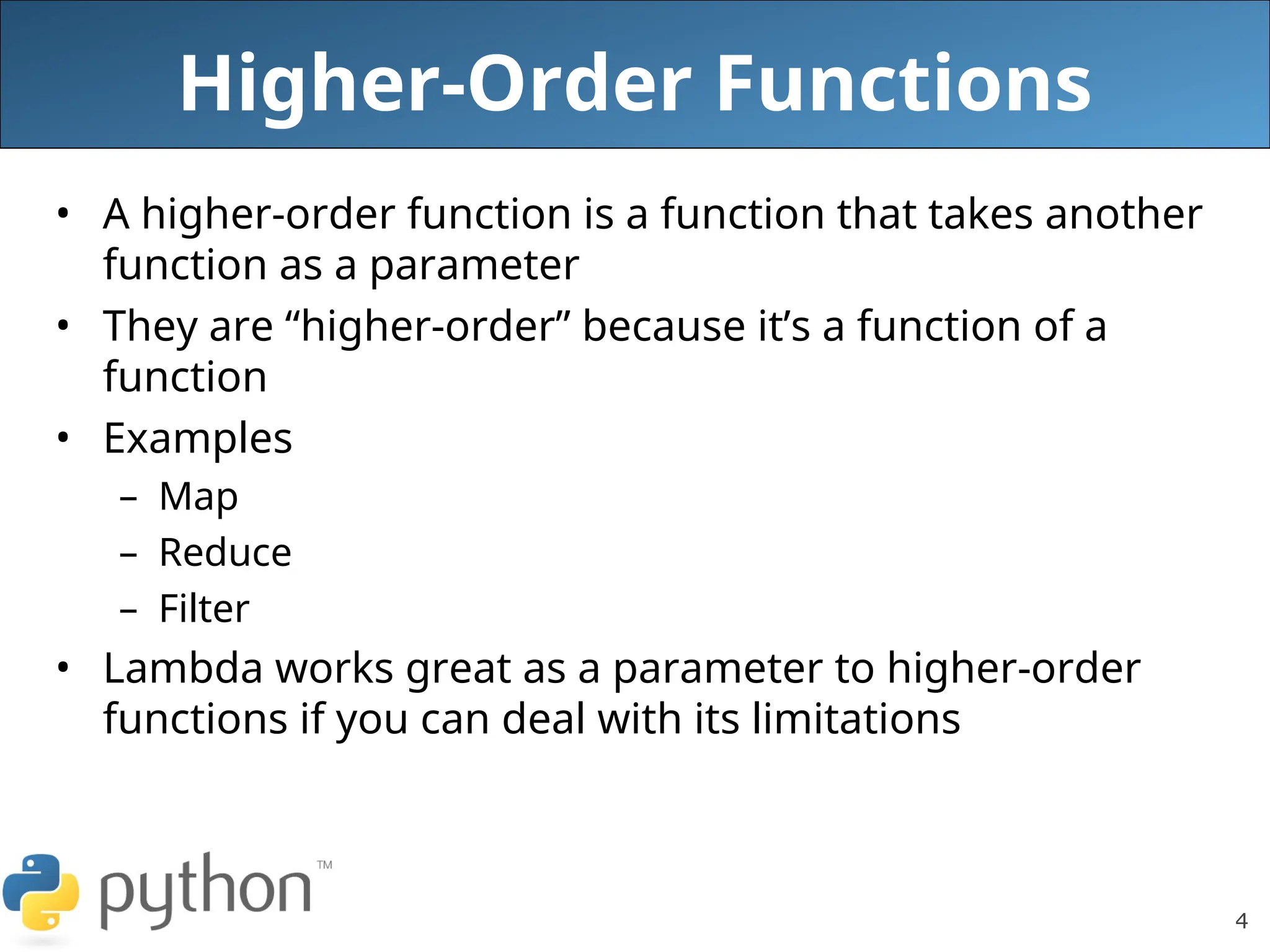 Higher-Order Functions

• A higher-order function is a function that takes another function as a parameter

• They are “higher-order” because it’s a function of a function

• Examples
  – Map
  – Reduce
  – Filter

• Lambda works great as a parameter to higher-order functions if you can deal with its limitations

python™

4